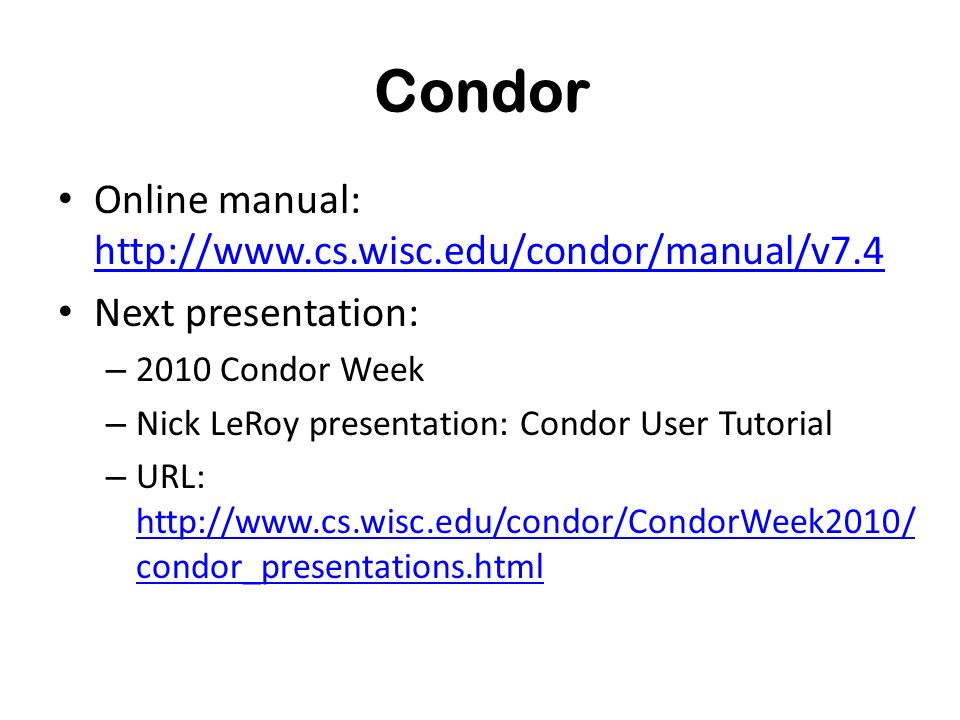 Condor

• Online manual: http://www.cs.wisc.edu/condor/manual/v7.4
• Next presentation:
– 2010 Condor Week
– Nick LeRoy presentation: Condor User Tutorial
– URL: http://www.cs.wisc.edu/condor/CondorWeek2010/condor_presentations.html